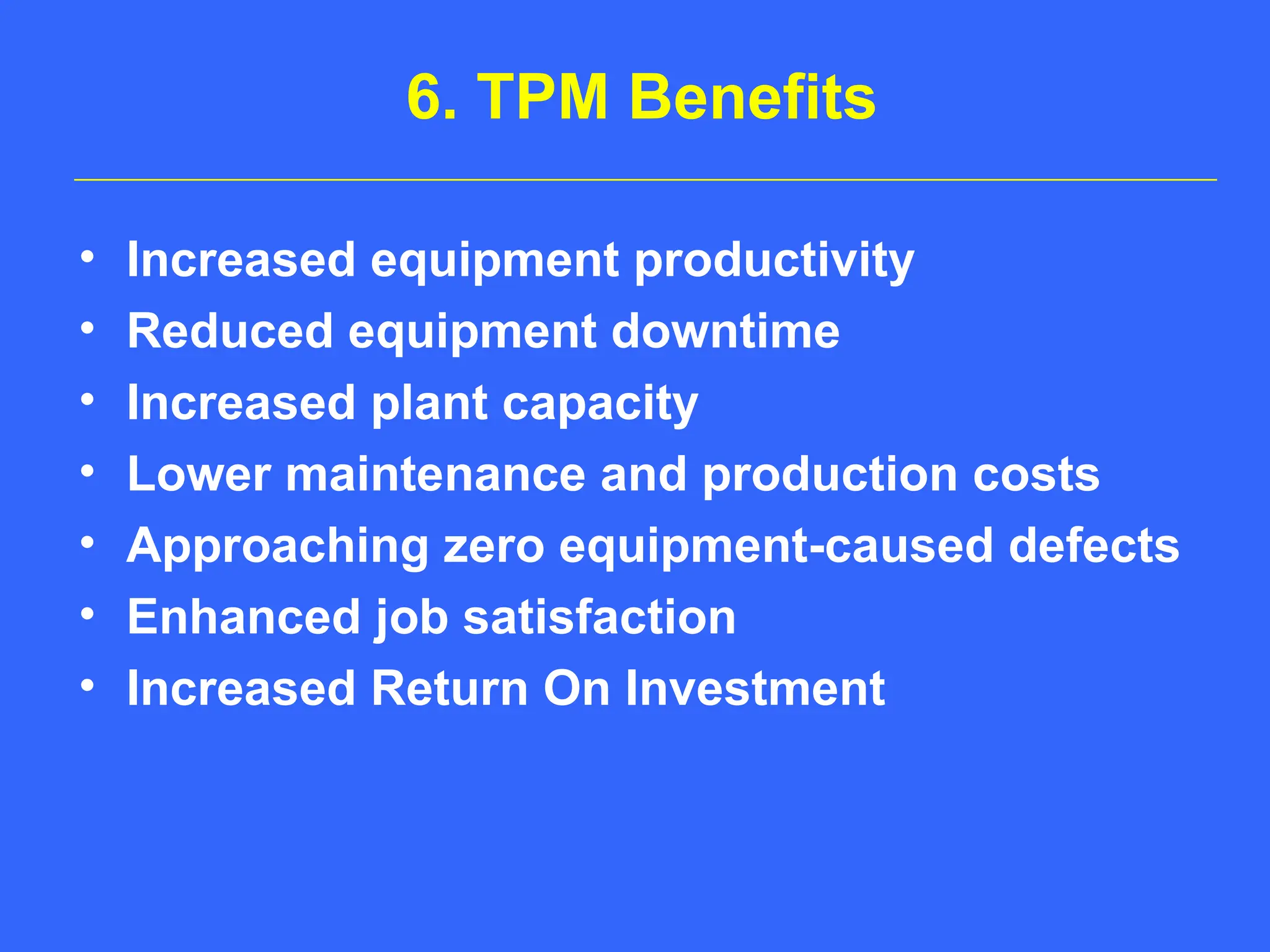 6. TPM Benefits

• Increased equipment productivity
• Reduced equipment downtime
• Increased plant capacity
• Lower maintenance and production costs
• Approaching zero equipment-caused defects
• Enhanced job satisfaction
• Increased Return On Investment